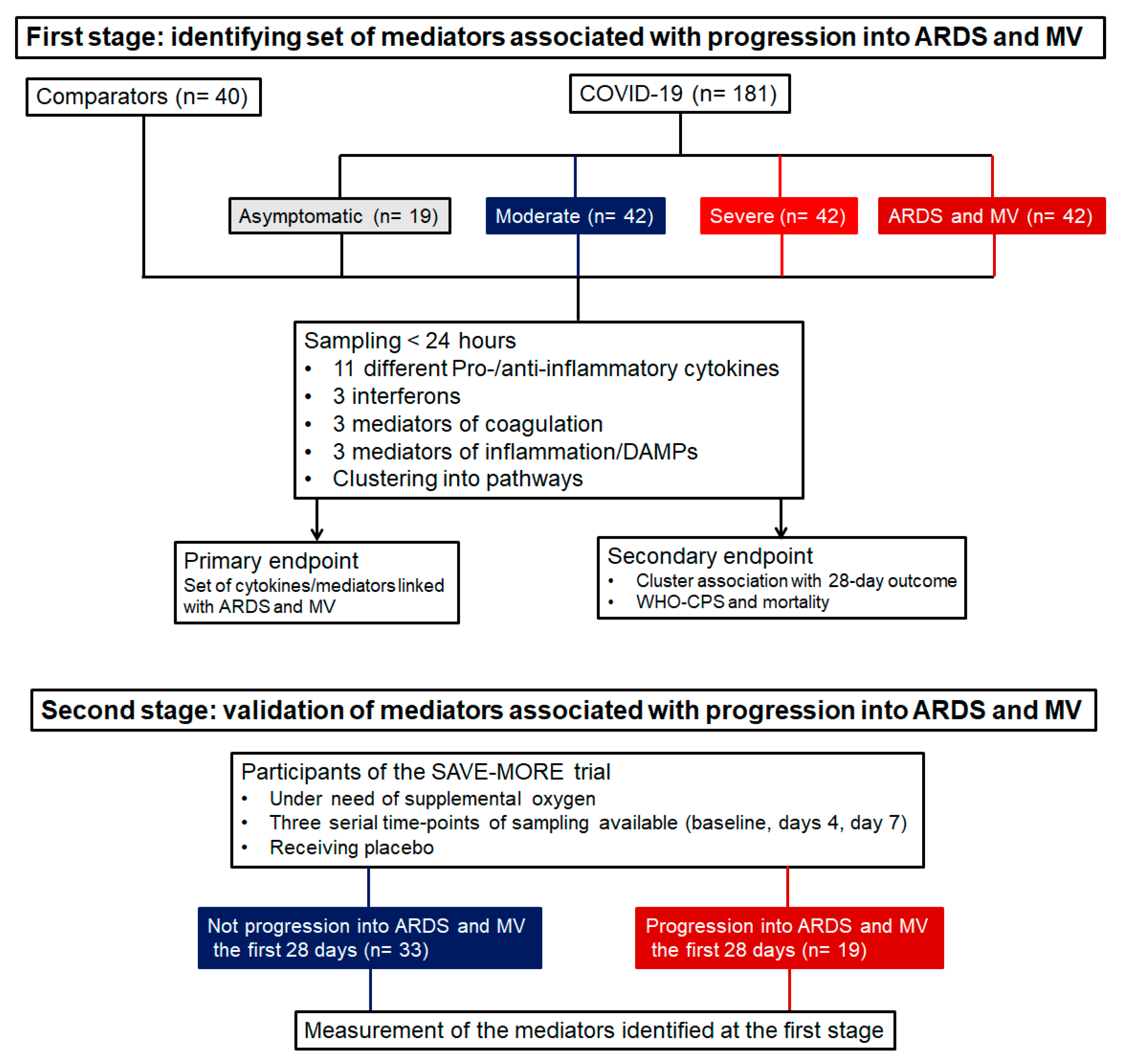 First stage: identifying set of mediators associated with progression into ARDS and MV

Comparators (n= 40)

COVID-19 (n= 181)

Asymptomatic (n= 19)

Moderate (n= 42)

Severe (n= 42)

ARDS and MV (n= 42)

Sampling < 24 hours
• 11 different Pro-/anti-inflammatory cytokines
• 3 interferons
• 3 mediators of coagulation
• 3 mediators of inflammation/DAMPs
• Clustering into pathways

Primary endpoint
Set of cytokines/mediators linked with ARDS and MV

Secondary endpoint
• Cluster association with 28-day outcome
• WHO-CPS and mortality

Second stage: validation of mediators associated with progression into ARDS and MV

Participants of the SAVE-MORE trial
• Under need of supplemental oxygen
• Three serial time-points of sampling available (baseline, days 4, day 7)
• Receiving placebo

Not progression into ARDS and MV the first 28 days (n= 33)

Progression into ARDS and MV the first 28 days (n= 19)

Measurement of the mediators identified at the first stage